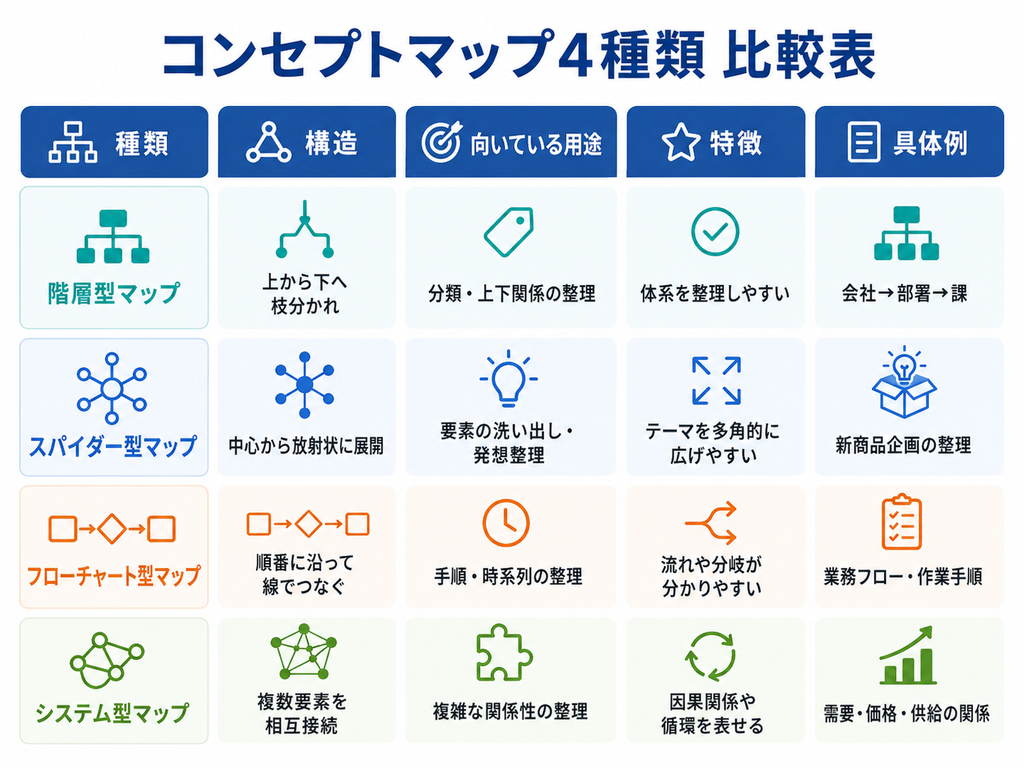 コンセプトマップ4種類 比較表

| 種類 | 構造 | 向いている用途 | 特徴 | 具体例 |
|---|---|---|---|---|
| 階層型マップ | 上から下へ枝分かれ | 分類・上下関係の整理 | 体系を整理しやすい | 会社→部署→課 |
| スパイダー型マップ | 中心から放射状に展開 | 要素の洗い出し・発想整理 | テーマを多角的に広げやすい | 新商品企画の整理 |
| フローチャート型マップ | 順番に沿って線でつなぐ | 手順・時系列の整理 | 流れや分岐が分かりやすい | 業務フロー・作業手順 |
| システム型マップ | 複数要素を相互接続 | 複雑な関係性の整理 | 因果関係や循環を表せる | 需要・価格・供給の関係 |